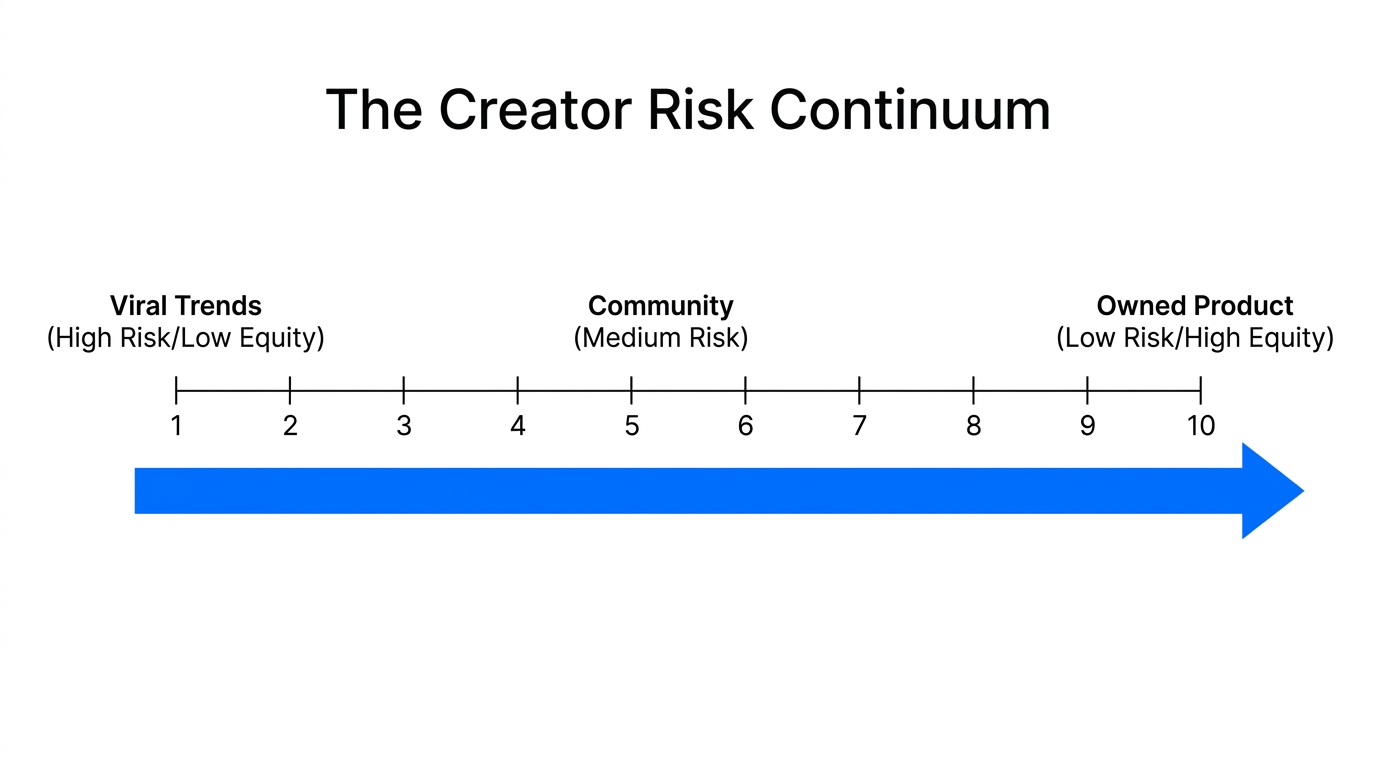 The Creator Risk Continuum

Viral Trends
(High Risk/Low Equity)

Community
(Medium Risk)

Owned Product
(Low Risk/High Equity)

1 2 3 4 5 6 7 8 9 10